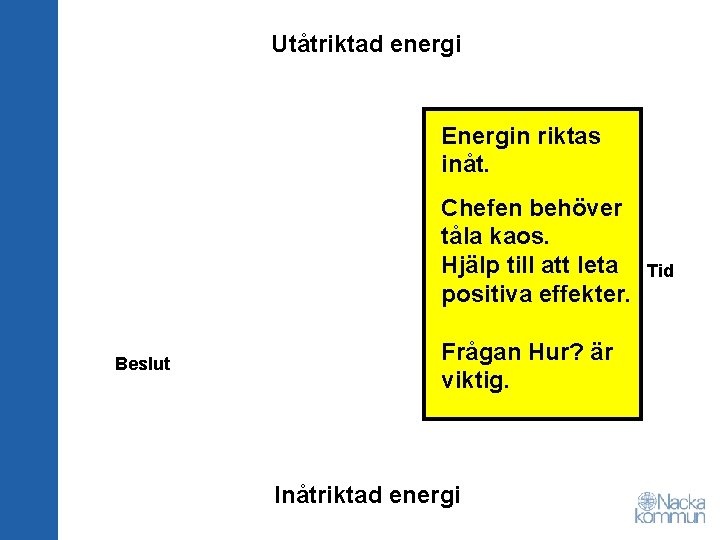 Utåtriktad energi

Energin riktas inåt.

Chefen behöver tåla kaos.
Hjälp till att leta positiva effekter.

Frågan Hur? är viktig.

Tid

Beslut

Inåtriktad energi

Nacka kommun